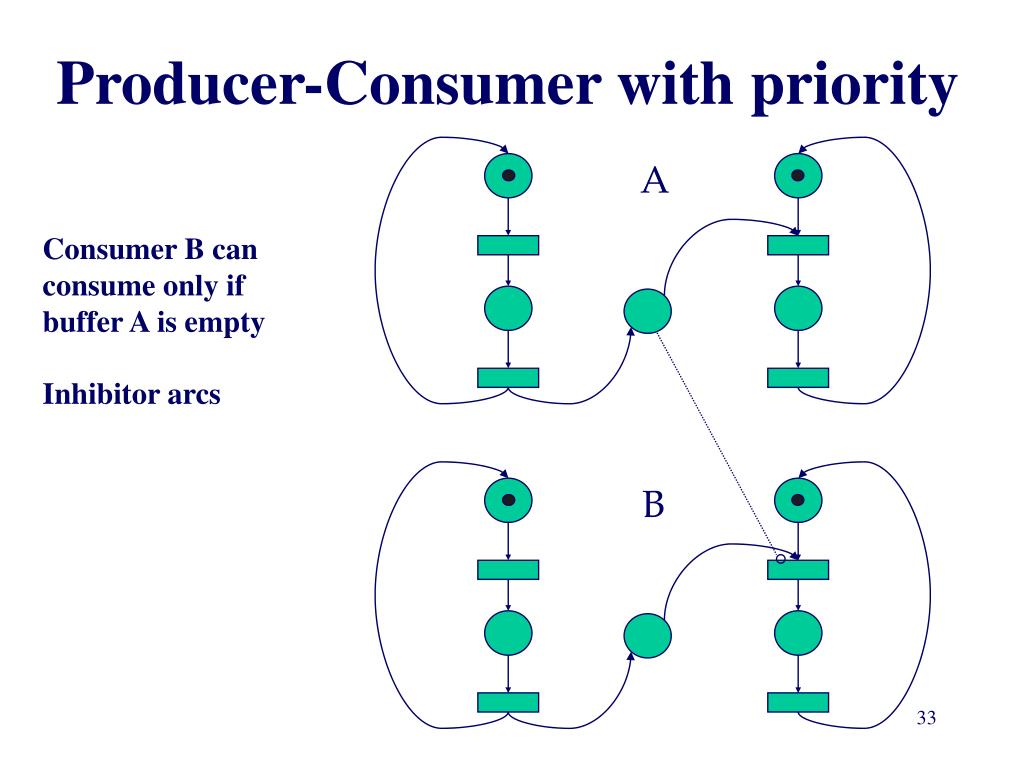 Producer-Consumer with priority

Consumer B can consume only if buffer A is empty

Inhibitor arcs

A

B

33